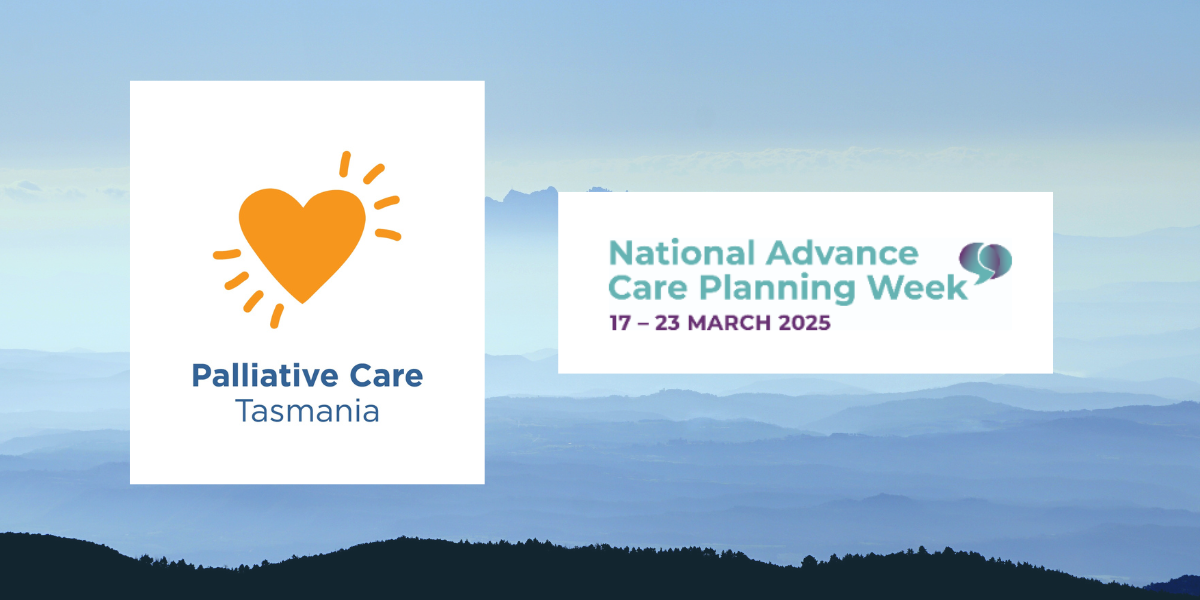 Palliative Care
Tasmania

National Advance
Care Planning Week
17 – 23 MARCH 2025